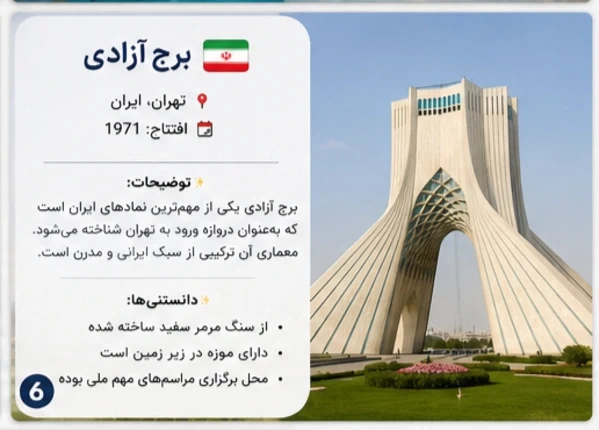 برج آزادی

تهران، ایران
افتتاح: 1971

توضیحات:
برج آزادی یکی از مهم‌ترین نمادهای ایران است که به‌عنوان دروازه ورود به تهران شناخته می‌شود. معماری آن ترکیبی از سبک ایرانی و مدرن است.

دانستنی‌ها:
• از سنگ مرمر سفید ساخته شده
• دارای موزه در زیر زمین است
• محل برگزاری مراسم‌های مهم ملی بوده

6